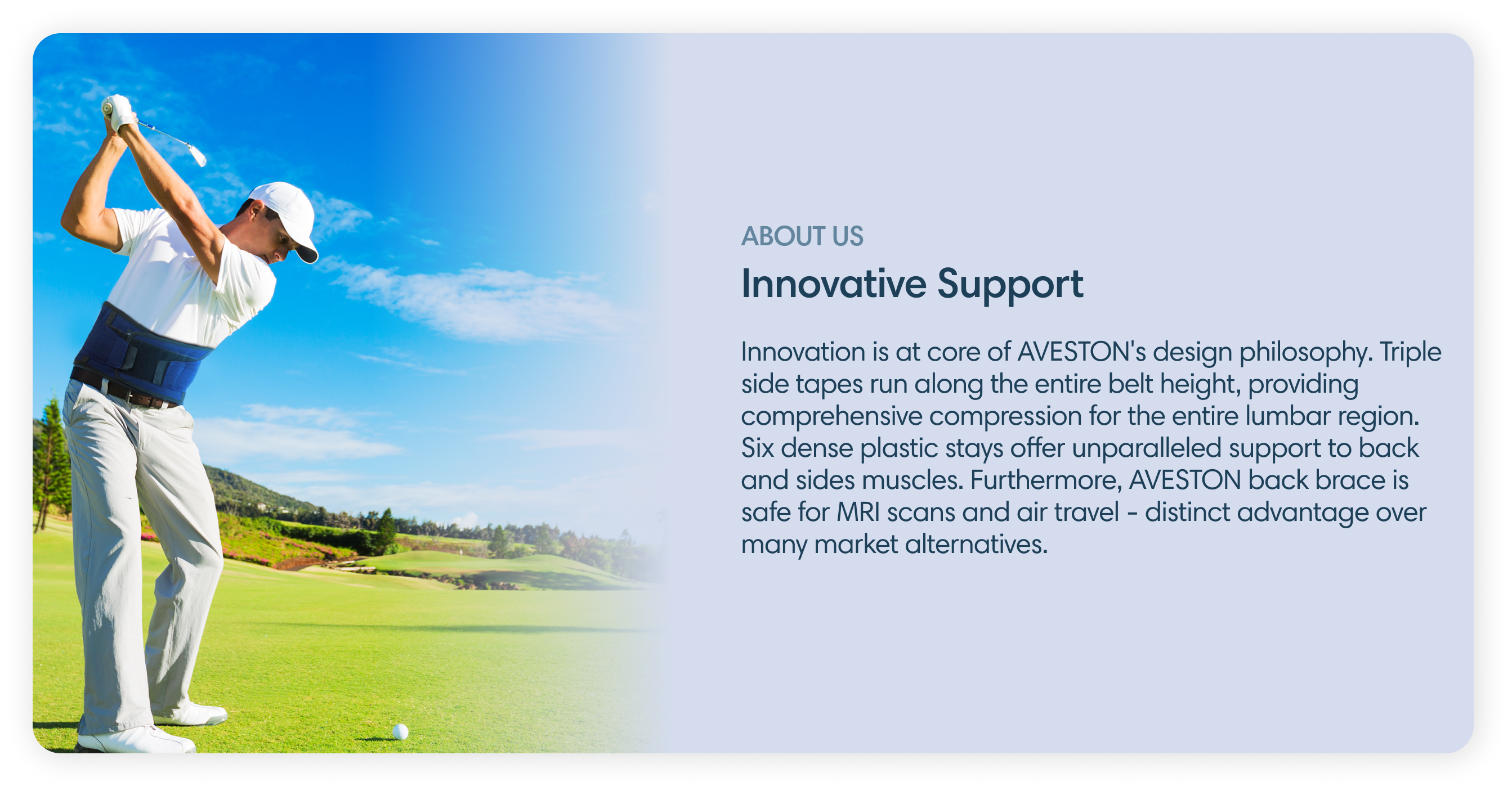 ABOUT US

Innovative Support

Innovation is at core of AVESTON's design philosophy. Triple side tapes run along the entire belt height, providing comprehensive compression for the entire lumbar region. Six dense plastic stays offer unparalleled support to back and sides muscles. Furthermore, AVESTON back brace is safe for MRI scans and air travel - distinct advantage over many market alternatives.